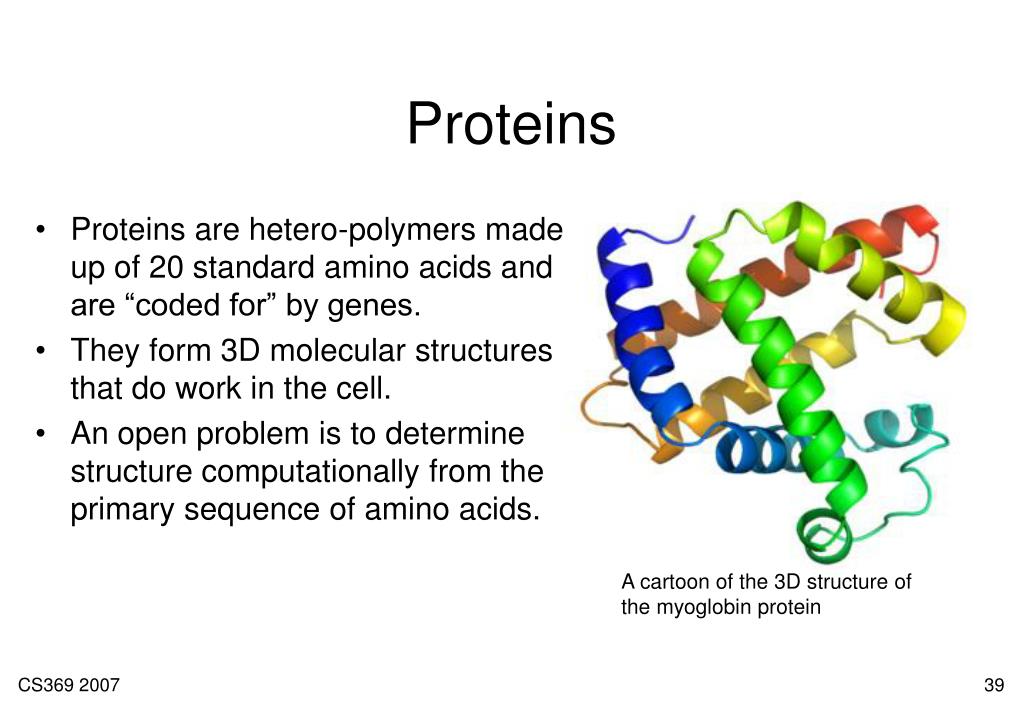 Proteins

• Proteins are hetero-polymers made up of 20 standard amino acids and are “coded for” by genes.
• They form 3D molecular structures that do work in the cell.
• An open problem is to determine structure computationally from the primary sequence of amino acids.

A cartoon of the 3D structure of the myoglobin protein

CS369 2007

39